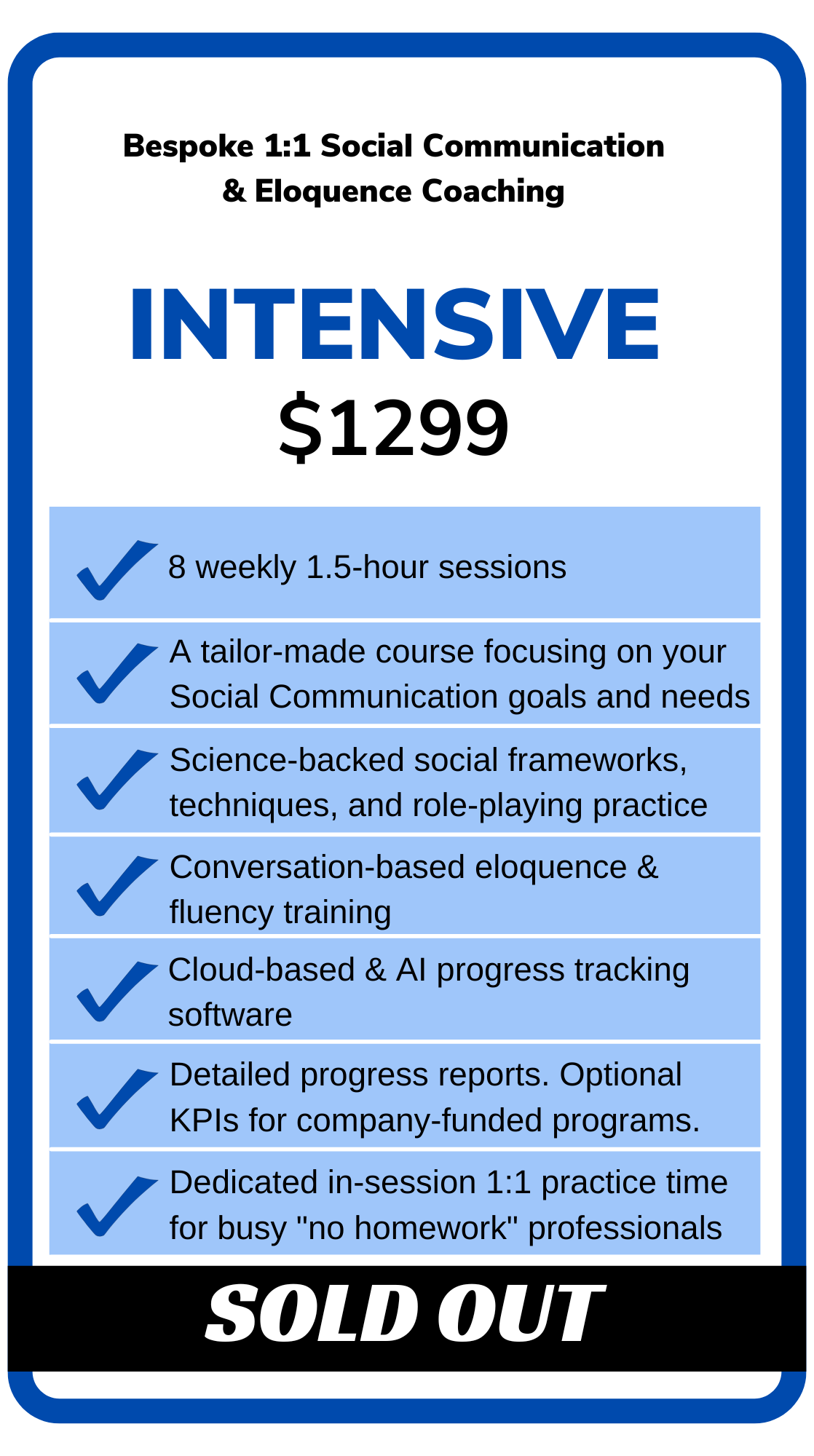 Bespoke 1:1 Social Communication & Eloquence Coaching

INTENSIVE

$1299

8 weekly 1.5-hour sessions

A tailor-made course focusing on your Social Communication goals and needs

Science-backed social frameworks, techniques, and role-playing practice

Conversation-based eloquence & fluency training

Cloud-based & AI progress tracking software

Detailed progress reports. Optional KPIs for company-funded programs.

Dedicated in-session 1:1 practice time for busy "no homework" professionals

SOLD OUT